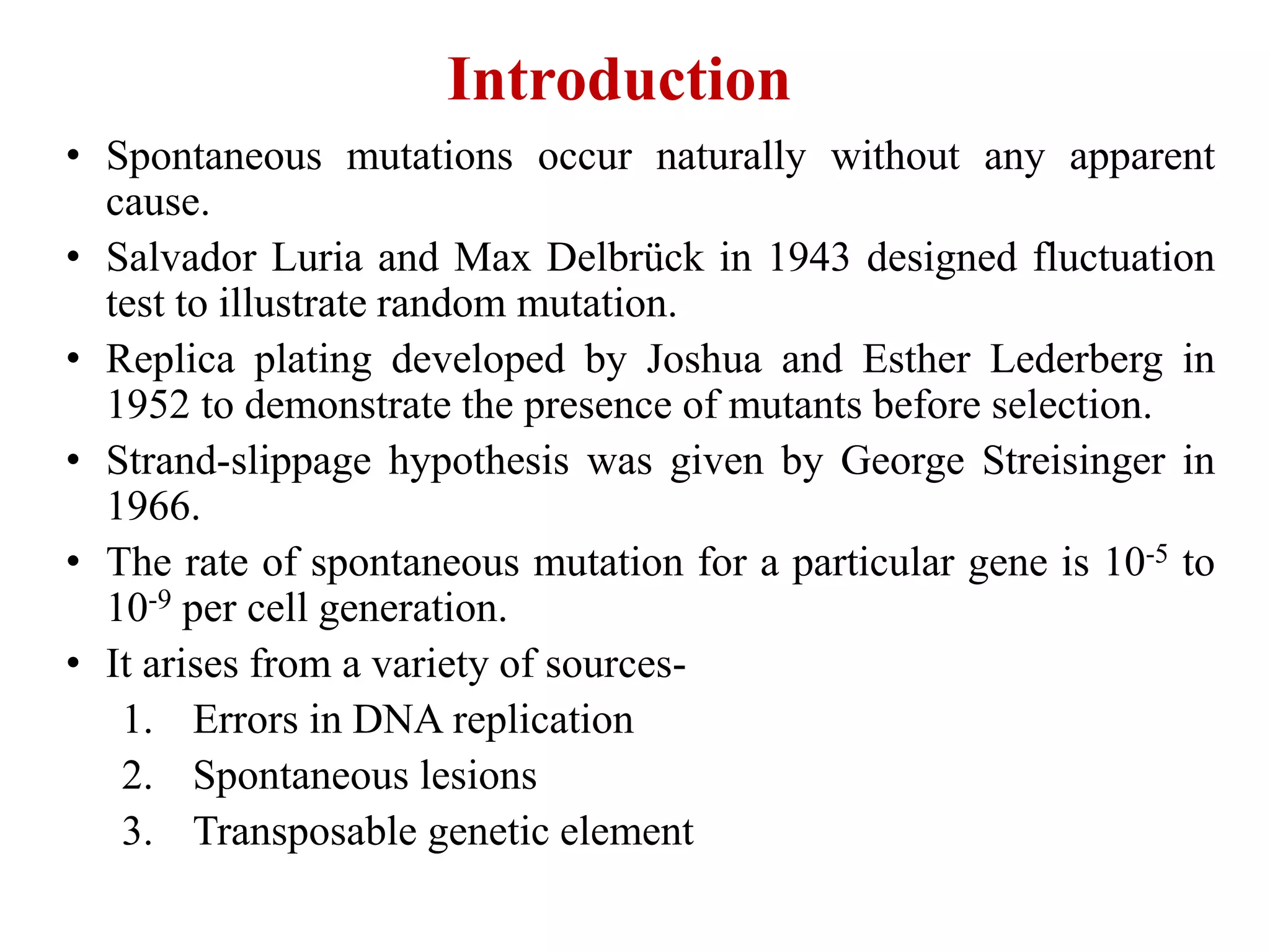 Introduction

• Spontaneous mutations occur naturally without any apparent cause.

• Salvador Luria and Max Delbrück in 1943 designed fluctuation test to illustrate random mutation.

• Replica plating developed by Joshua and Esther Lederberg in 1952 to demonstrate the presence of mutants before selection.

• Strand-slippage hypothesis was given by George Streisinger in 1966.

• The rate of spontaneous mutation for a particular gene is $10^{-5}$ to $10^{-9}$ per cell generation.

• It arises from a variety of sources-
1. Errors in DNA replication
2. Spontaneous lesions
3. Transposable genetic element